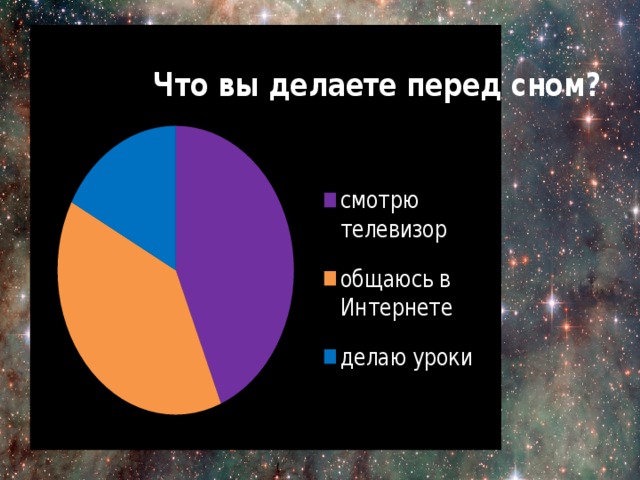 Что вы делаете перед сном?

смотрю телевизор

общаюсь в Интернете

делаю уроки